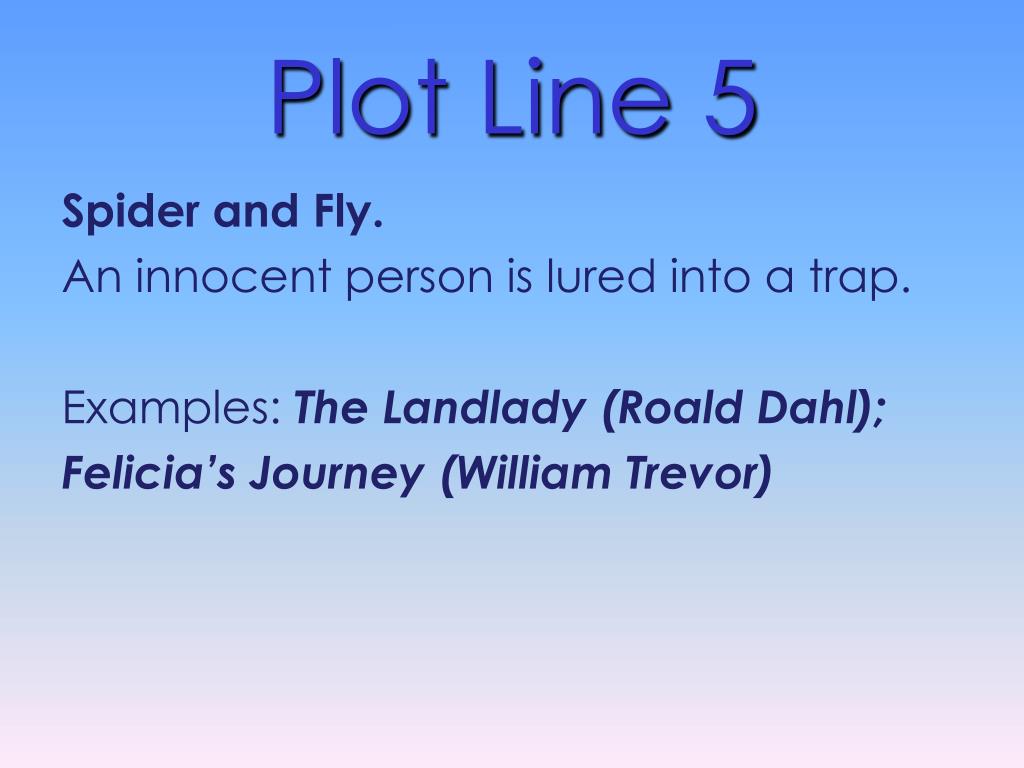 Plot Line 5

Spider and Fly.
An innocent person is lured into a trap.

Examples: The Landlady (Roald Dahl); Felicia's Journey (William Trevor)